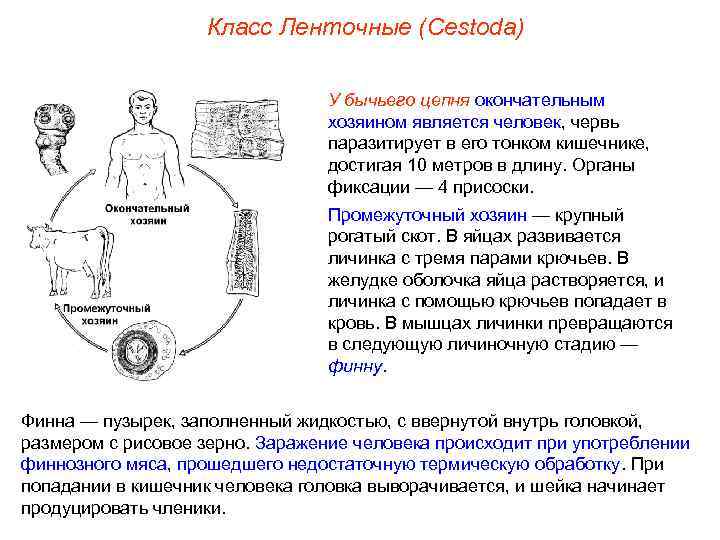 Класс Ленточные (Cestoda)

Окончательный хозяин

Промежуточный хозяин

У бычьего цепня окончательным хозяином является человек, червь паразитирует в его тонком кишечнике, достигая 10 метров в длину. Органы фиксации — 4 присоски.

Промежуточный хозяин — крупный рогатый скот. В яйцах развивается личинка с тремя парами крючьев. В желудке оболочка яйца растворяется, и личинка с помощью крючьев попадает в кровь. В мышцах личинки превращаются в следующую личиночную стадию — финну.

Финна — пузырек, заполненный жидкостью, с ввернутой внутрь головкой, размером с рисовое зерно. Заражение человека происходит при употреблении финнозного мяса, прошедшего недостаточную термическую обработку. При попадании в кишечник человека головка выворачивается, и шейка начинает продуцировать членики.